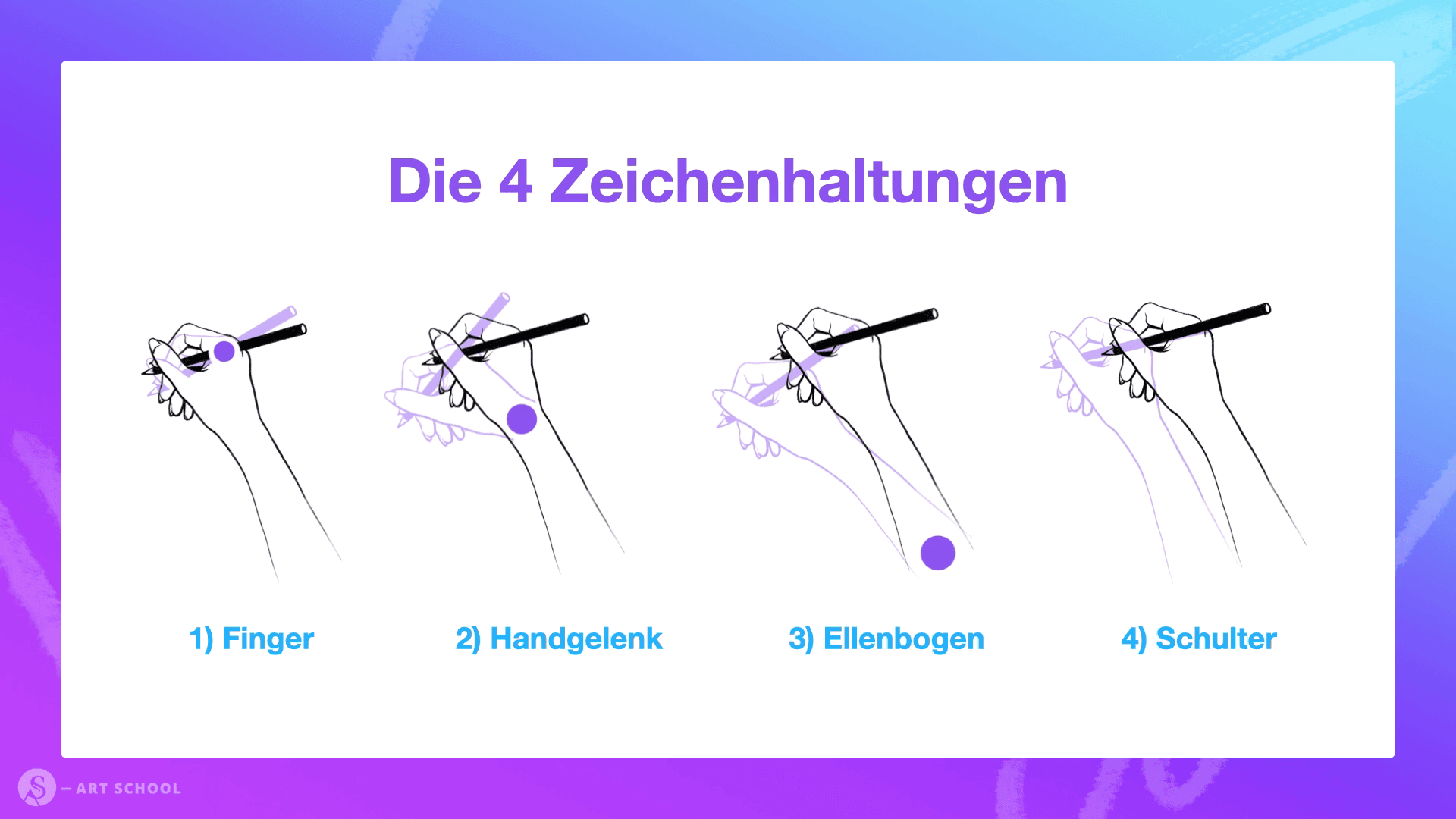 Die 4 Zeichenhaltungen

1) Finger

2) Handgelenk

3) Ellenbogen

4) Schulter

S – ART SCHOOL